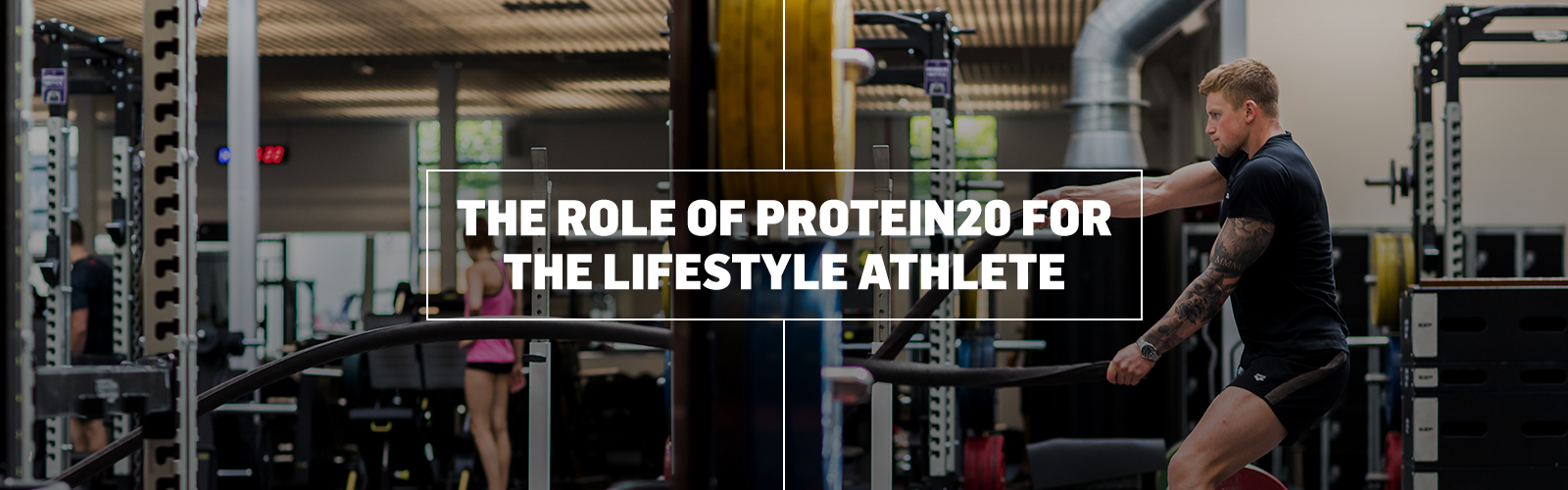 THE ROLE OF PROTEIN20 FOR THE LIFESTYLE ATHLETE